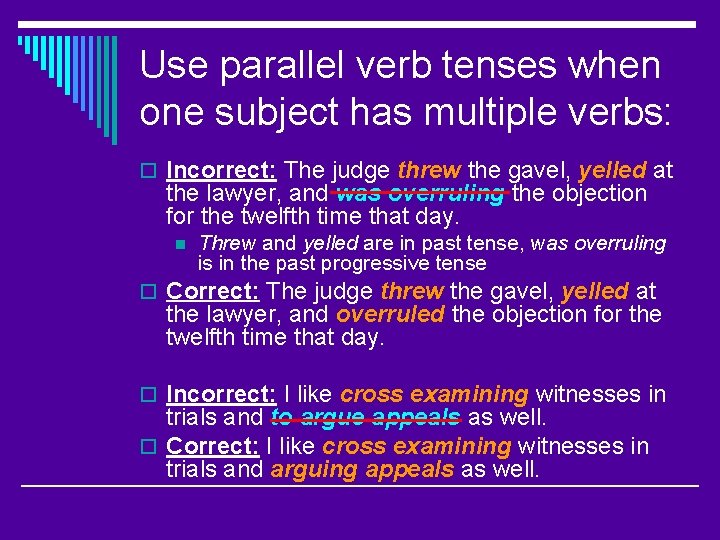 Use parallel verb tenses when one subject has multiple verbs:

Incorrect: The judge threw the gavel, yelled at the lawyer, and was overruling the objection for the twelfth time that day.

Threw and yelled are in past tense, was overruling is in the past progressive tense

Correct: The judge threw the gavel, yelled at the lawyer, and overruled the objection for the twelfth time that day.

Incorrect: I like cross examining witnesses in trials and to argue appeals as well.

Correct: I like cross examining witnesses in trials and arguing appeals as well.